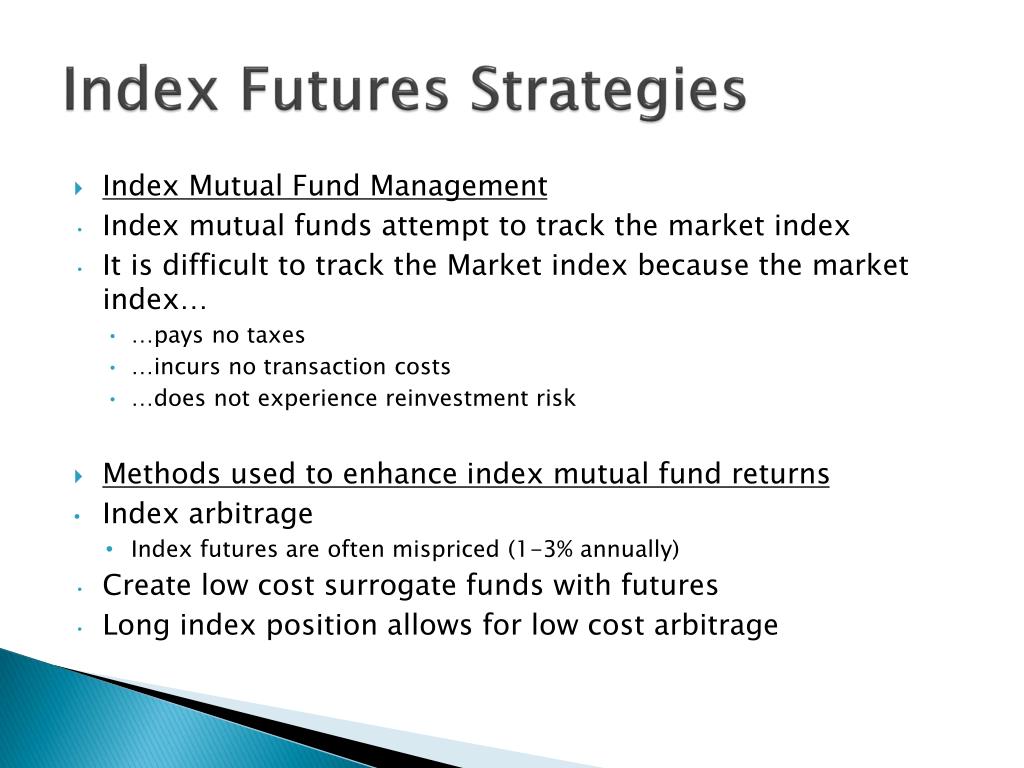 Index Futures Strategies

Index Mutual Fund Management
Index mutual funds attempt to track the market index
It is difficult to track the Market index because the market index…
…pays no taxes
…incurs no transaction costs
…does not experience reinvestment risk

Methods used to enhance index mutual fund returns
Index arbitrage
Index futures are often mispriced (1-3% annually)
Create low cost surrogate funds with futures
Long index position allows for low cost arbitrage